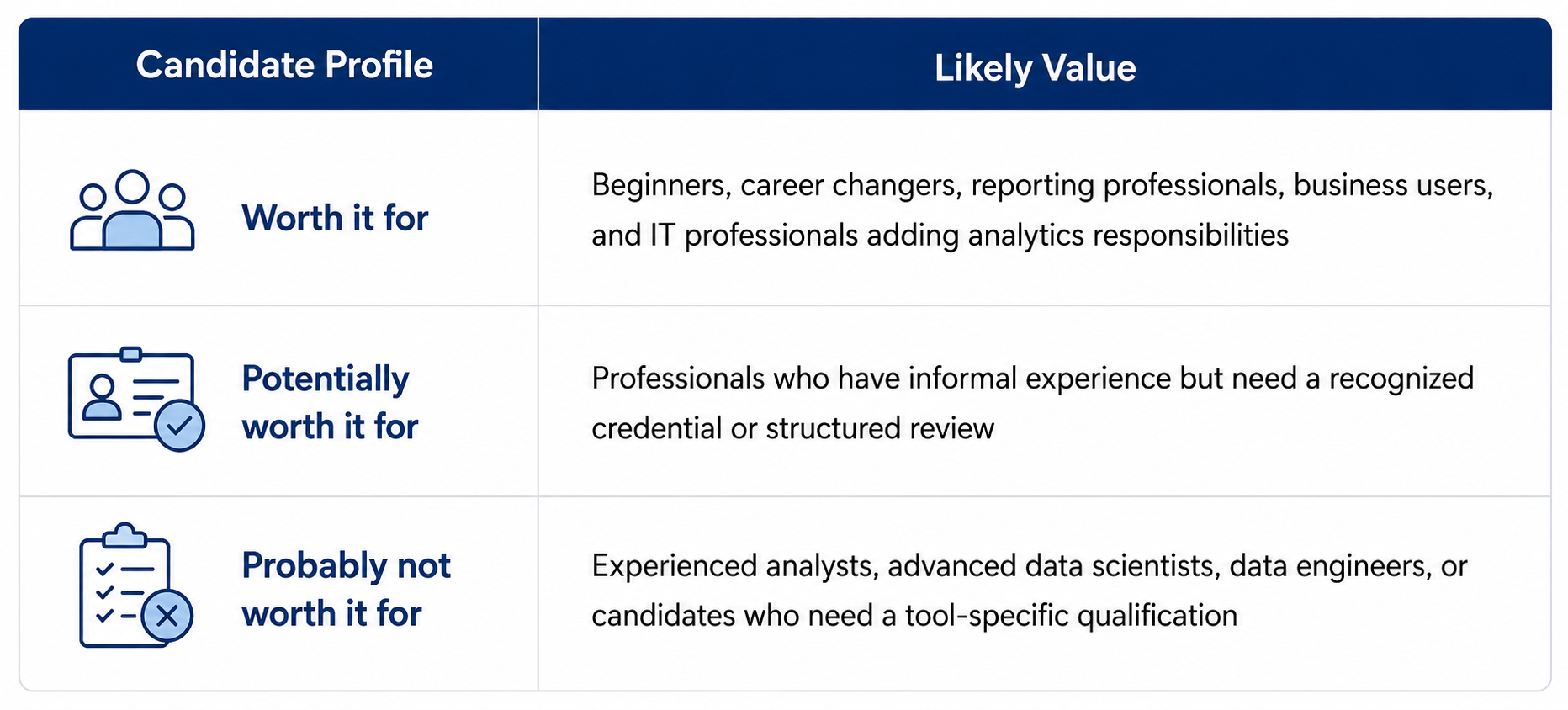 | Candidate Profile | Likely Value |
|---|---|
| Worth it for | Beginners, career changers, reporting professionals, business users, and IT professionals adding analytics responsibilities |
| Potentially worth it for | Professionals who have informal experience but need a recognized credential or structured review |
| Probably not worth it for | Experienced analysts, advanced data scientists, data engineers, or candidates who need a tool-specific qualification |